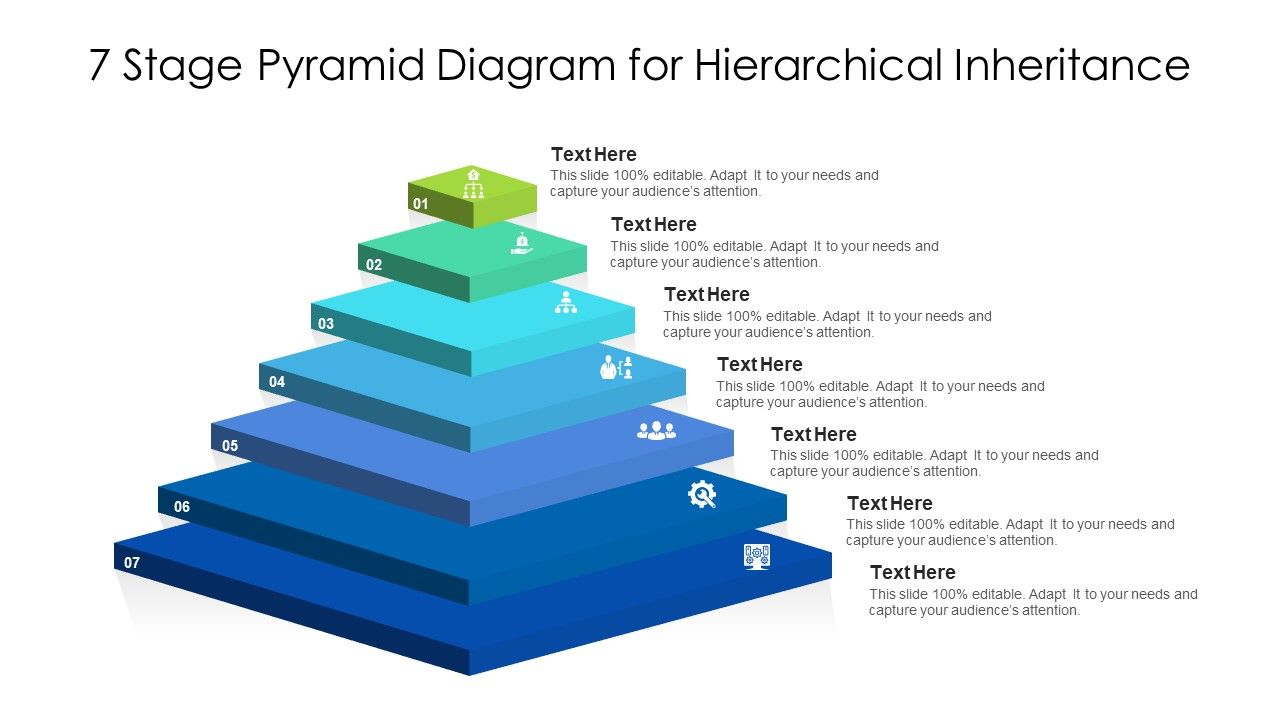 7 Stage Pyramid Diagram for Hierarchical Inheritance

01

Text Here
This slide 100% editable. Adapt It to your needs and capture your audience's attention.

02

Text Here
This slide 100% editable. Adapt It to your needs and capture your audience's attention.

03

Text Here
This slide 100% editable. Adapt It to your needs and capture your audience's attention.

04

Text Here
This slide 100% editable. Adapt It to your needs and capture your audience's attention.

05

Text Here
This slide 100% editable. Adapt It to your needs and capture your audience's attention.

06

Text Here
This slide 100% editable. Adapt It to your needs and capture your audience's attention.

07

Text Here
This slide 100% editable. Adapt It to your needs and capture your audience's attention.